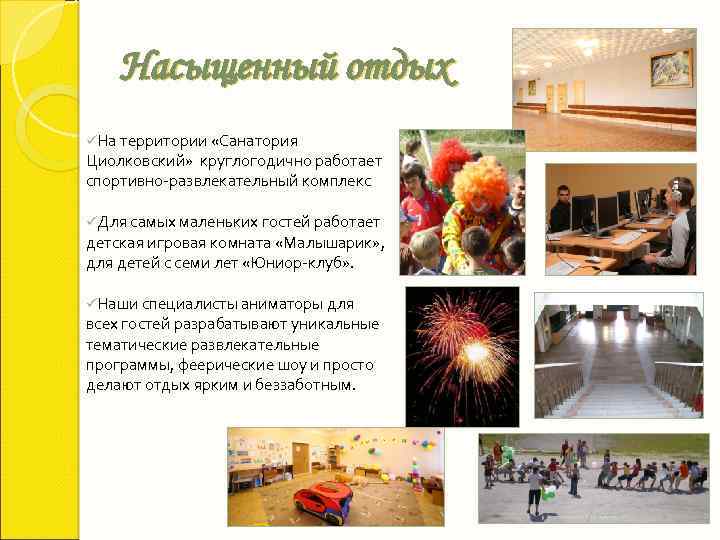 Насыщенный отдых

✓На территории «Санатория Циолковский» круглогодично работает спортивно-развлекательный комплекс

✓Для самых маленьких гостей работает детская игровая комната «Малышарик», для детей с семи лет «Юниор-клуб».

✓Наши специалисты аниматоры для всех гостей разрабатывают уникальные тематические развлекательные программы, феерические шоу и просто делают отдых ярким и беззаботным.